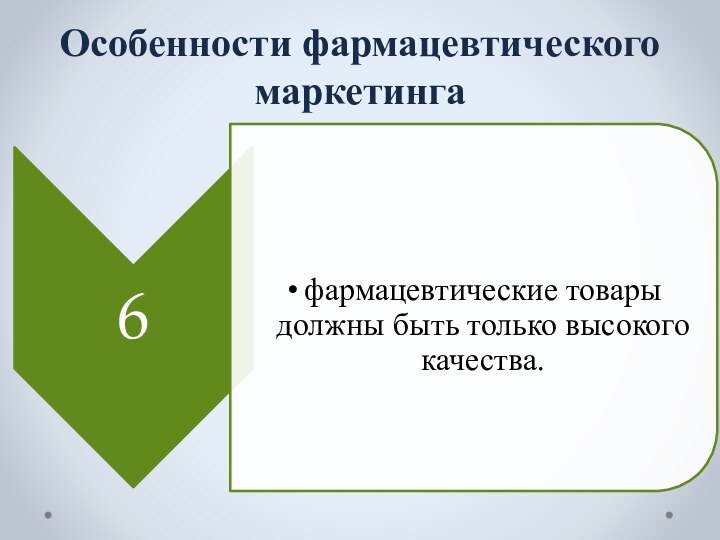 Особенности фармацевтического маркетинга

6

• фармацевтические товары должны быть только высокого качества.